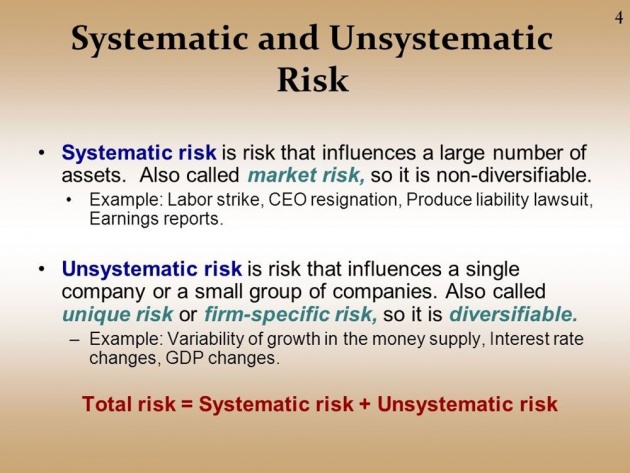 4

Systematic and Unsystematic Risk

• Systematic risk is risk that influences a large number of assets. Also called market risk, so it is non-diversifiable.
  • Example: Labor strike, CEO resignation, Produce liability lawsuit, Earnings reports.

• Unsystematic risk is risk that influences a single company or a small group of companies. Also called unique risk or firm-specific risk, so it is diversifiable.
  – Example: Variability of growth in the money supply, Interest rate changes, GDP changes.

Total risk = Systematic risk + Unsystematic risk